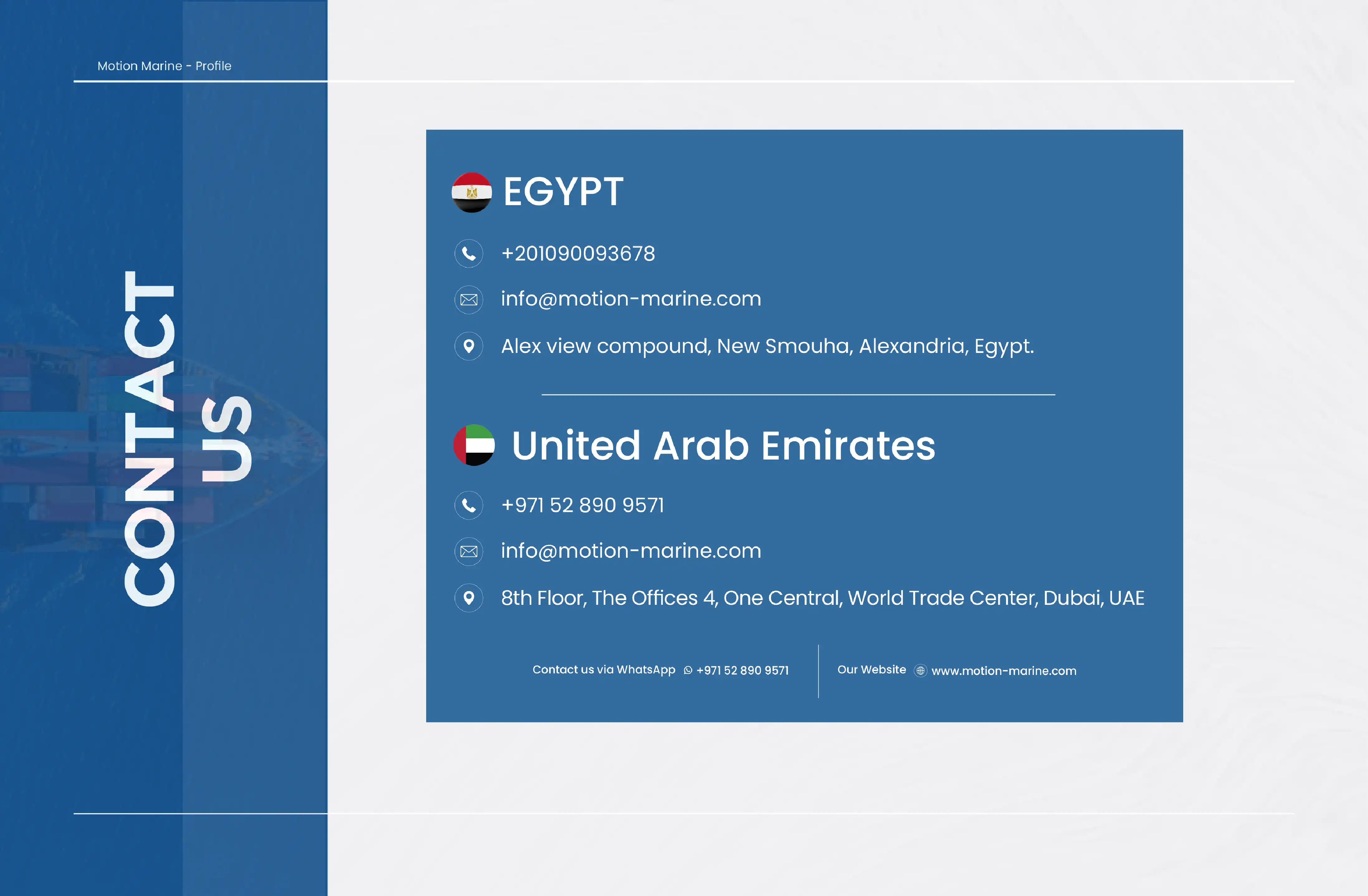 Motion Marine - Profile

CONTACT US

EGYPT

+201090093678

info@motion-marine.com

Alex view compound, New Smouha, Alexandria, Egypt.

United Arab Emirates

+971 52 890 9571

info@motion-marine.com

8th Floor, The Offices 4, One Central, World Trade Center, Dubai, UAE

Contact us via WhatsApp +971 52 890 9571

Our Website www.motion-marine.com